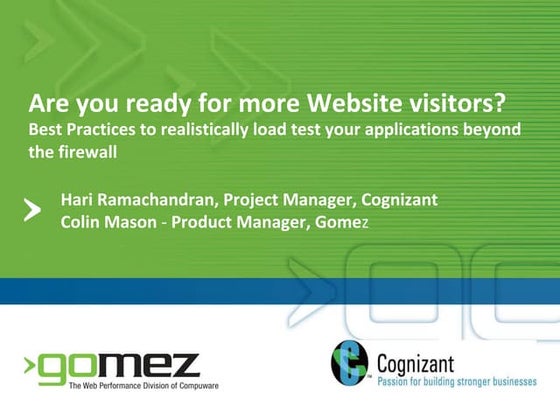 Are you ready for more Website visitors?
Best Practices to realistically load test your applications beyond the firewall

Hari Ramachandran, Project Manager, Cognizant
Colin Mason - Product Manager, Gomez

gomez
The Web Performance Division of Compuware

Cognizant
Passion for building stronger businesses